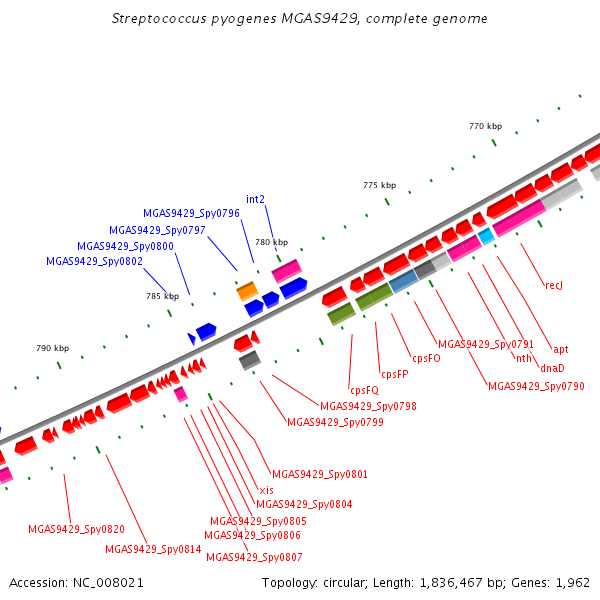 Streptococcus pyogenes MGAS9429, complete genome

770 kbp
775 kbp
780 kbp
785 kbp
790 kbp

int2
MGAS9429_Spy0796
MGAS9429_Spy0797
MGAS9429_Spy0800
MGAS9429_Spy0802

recJ
apt
dnaD
nth
MGAS9429_Spy0791
MGAS9429_Spy0790
cpsFO
cpsFP
cpsFQ
MGAS9429_Spy0798
MGAS9429_Spy0799
MGAS9429_Spy0801
xis
MGAS9429_Spy0804
MGAS9429_Spy0805
MGAS9429_Spy0806
MGAS9429_Spy0807
MGAS9429_Spy0814
MGAS9429_Spy0820

Accession: NC_008021
Topology: circular; Length: 1,836,467 bp; Genes: 1,962